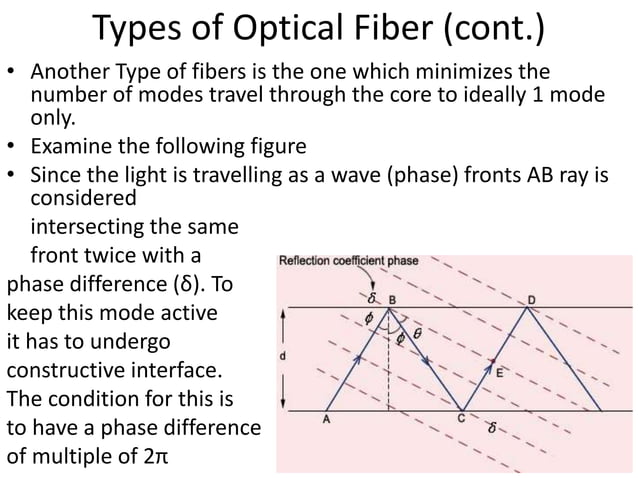 Types of Optical Fiber (cont.)

• Another Type of fibers is the one which minimizes the number of modes travel through the core to ideally 1 mode only.
• Examine the following figure
• Since the light is travelling as a wave (phase) fronts AB ray is considered intersecting the same front twice with a phase difference (δ). To keep this mode active it has to undergo constructive interface. The condition for this is to have a phase difference of multiple of 2π

Reflection coefficient phase
$\delta$ B
D
$\phi$
$\phi$ $\theta$
d
E
A
C
$\delta$